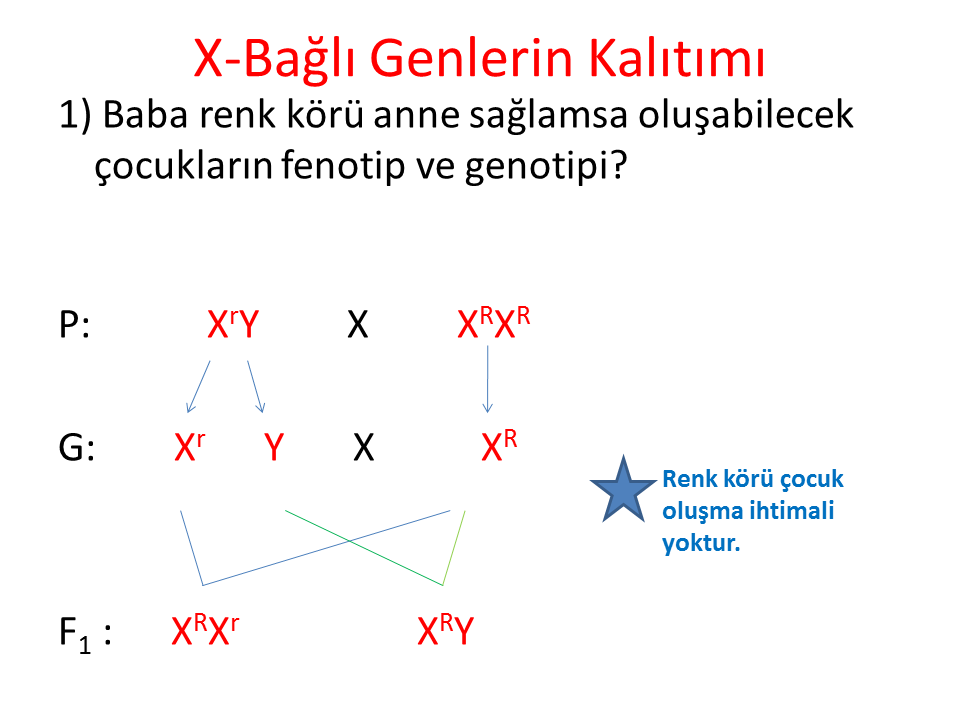 X-Bağlı Genlerin Kalıtımı

1) Baba renk körü anne sağlamsa oluşabilecek çocukların fenotip ve genotipi?

P: $X^rY$ X $X^RX^R$

G: $X^r$ Y X $X^R$

Renk körü çocuk oluşma ihtimali yoktur.

$F_1$ : $X^RX^r$ $X^RY$